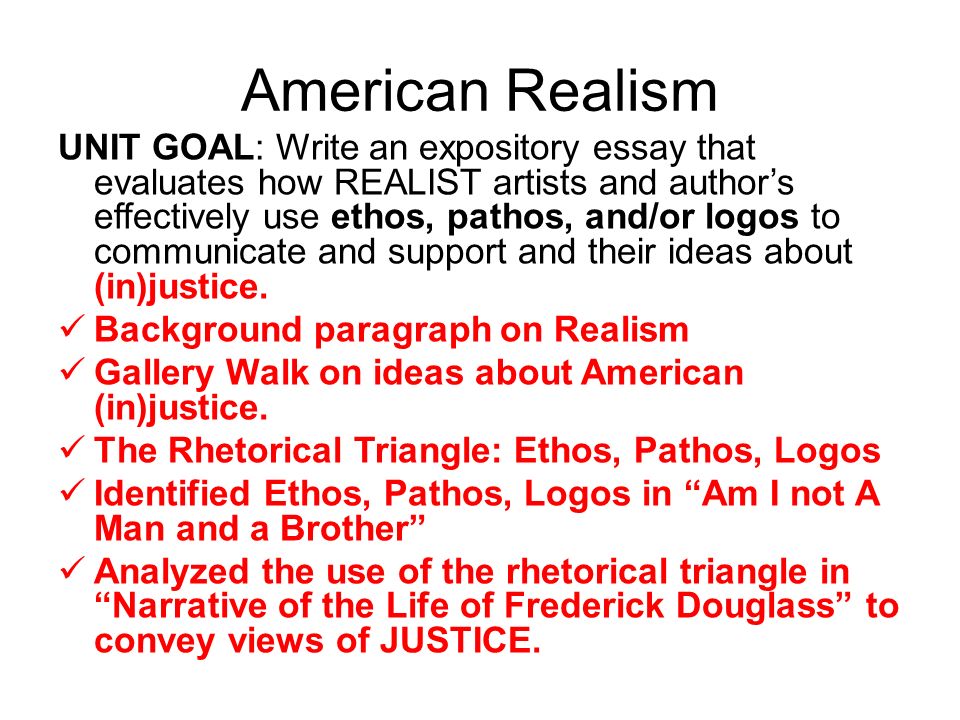 American Realism

UNIT GOAL: Write an expository essay that evaluates how REALIST artists and author’s effectively use ethos, pathos, and/or logos to communicate and support and their ideas about (in)justice.

✓ Background paragraph on Realism
✓ Gallery Walk on ideas about American (in)justice.
✓ The Rhetorical Triangle: Ethos, Pathos, Logos
✓ Identified Ethos, Pathos, Logos in “Am I not A Man and a Brother”
✓ Analyzed the use of the rhetorical triangle in “Narrative of the Life of Frederick Douglass” to convey views of JUSTICE.